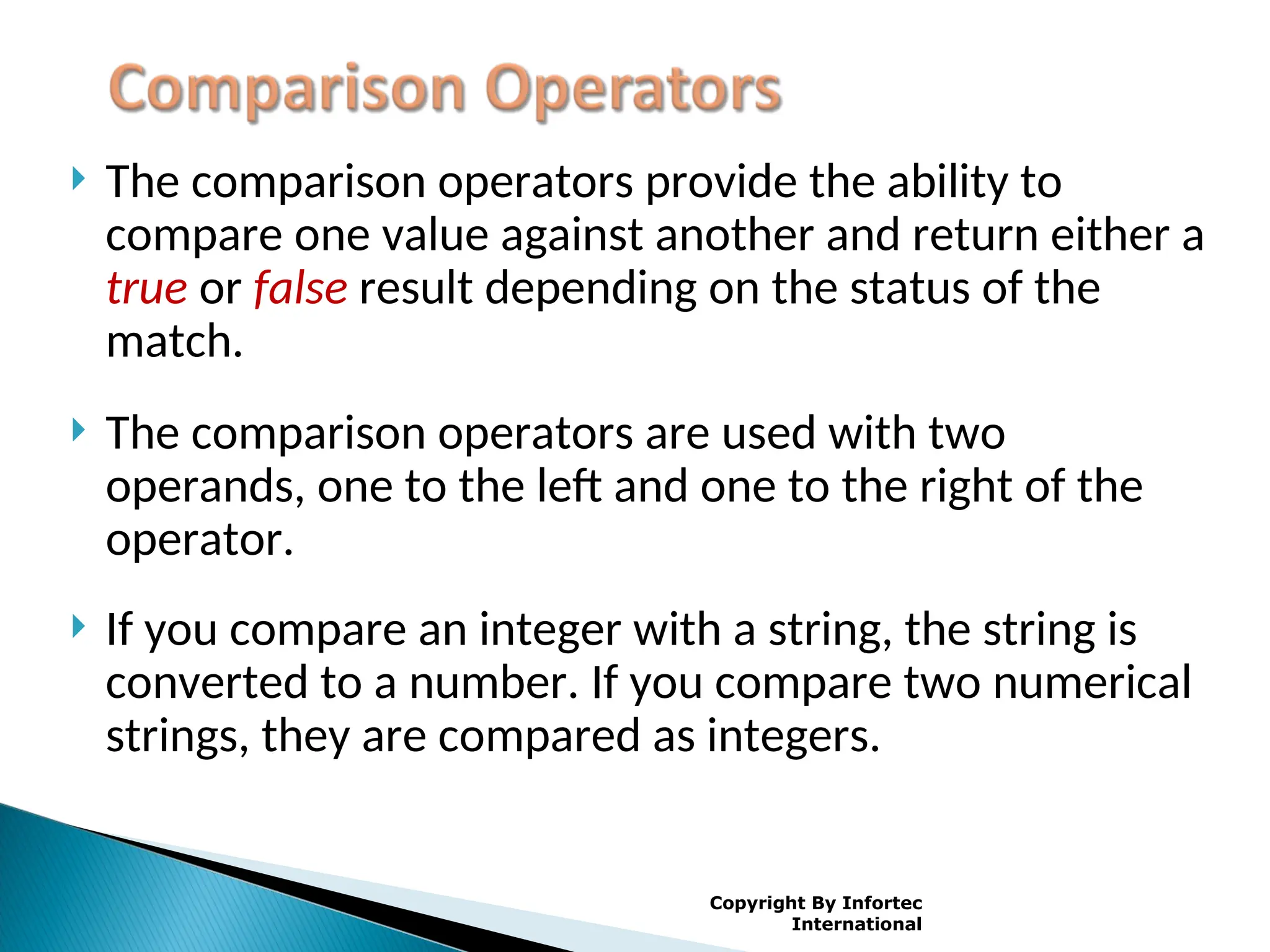 Comparison Operators

The comparison operators provide the ability to compare one value against another and return either a true or false result depending on the status of the match.

The comparison operators are used with two operands, one to the left and one to the right of the operator.

If you compare an integer with a string, the string is converted to a number. If you compare two numerical strings, they are compared as integers.

Copyright By Infortec International